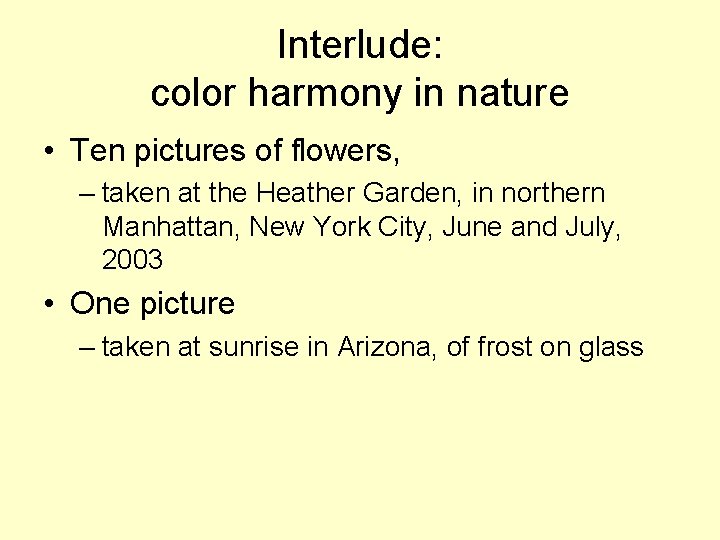 Interlude:
color harmony in nature

• Ten pictures of flowers,
– taken at the Heather Garden, in northern Manhattan, New York City, June and July, 2003

• One picture
– taken at sunrise in Arizona, of frost on glass